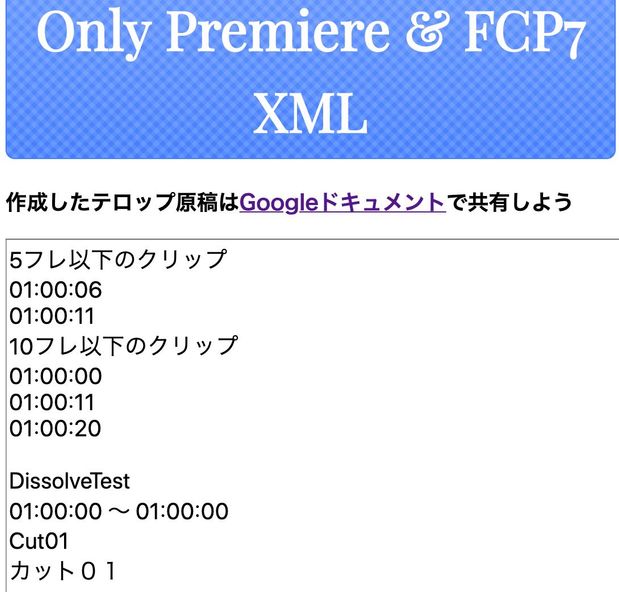 Only Premiere & FCP7 XML

作成したテロップ原稿はGoogleドキュメントで共有しよう

5フレ以下のクリップ
01:00:06
01:00:11
10フレ以下のクリップ
01:00:00
01:00:11
01:00:20

DissolveTest
01:00:00 〜 01:00:00
Cut01
カット０１